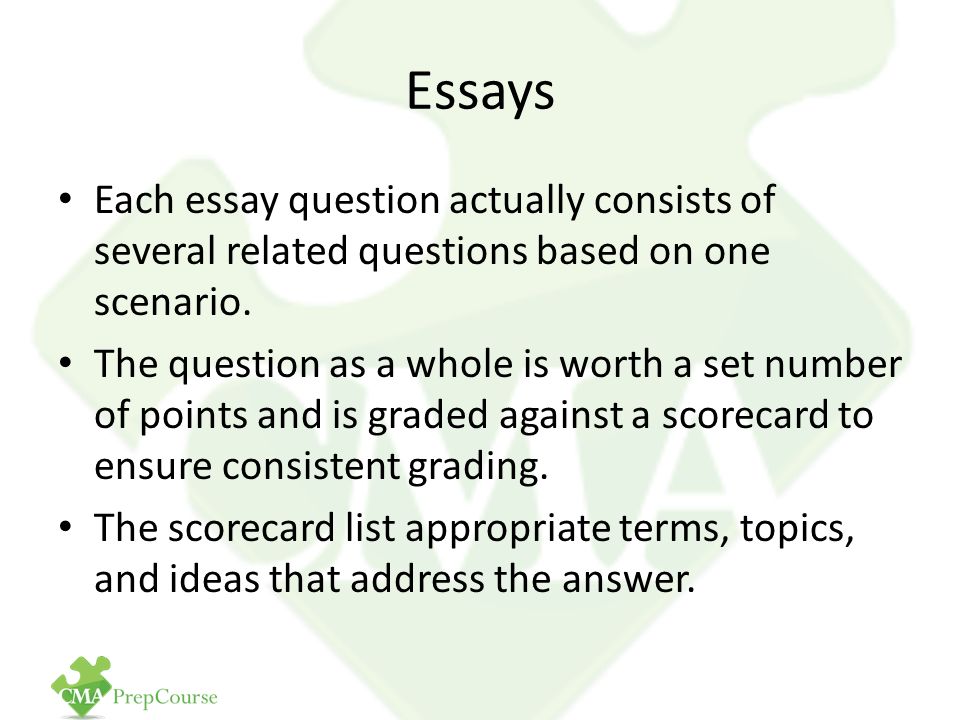 Essays

• Each essay question actually consists of several related questions based on one scenario.

• The question as a whole is worth a set number of points and is graded against a scorecard to ensure consistent grading.

• The scorecard list appropriate terms, topics, and ideas that address the answer.

CMA PrepCourse